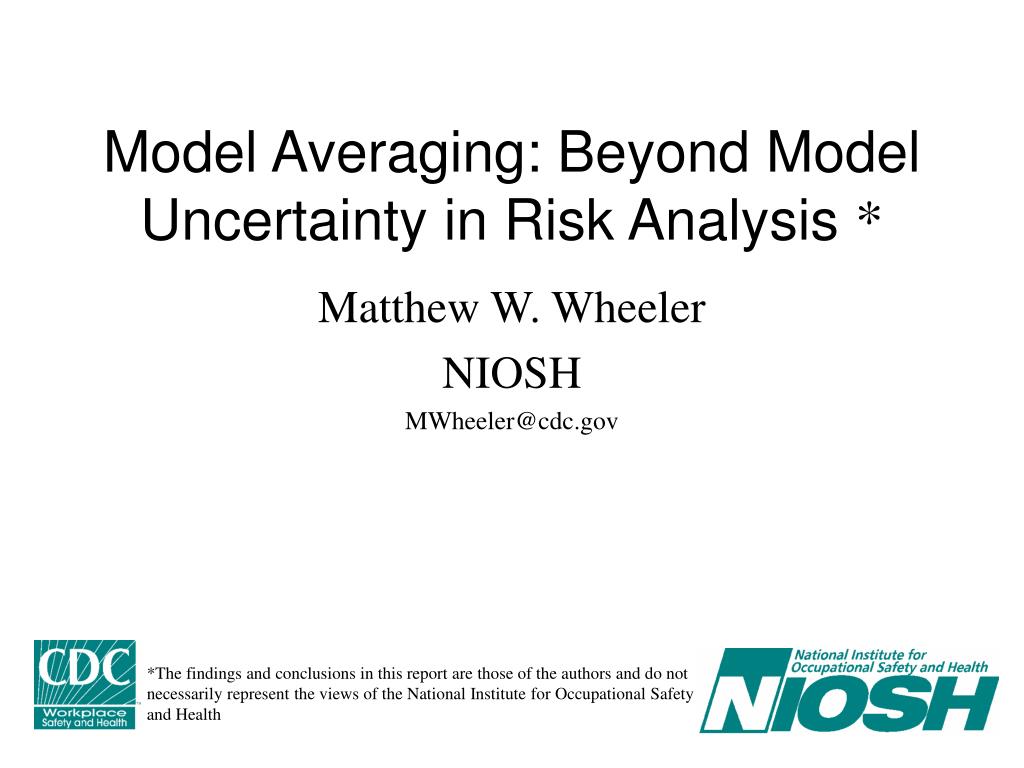 Model Averaging: Beyond Model Uncertainty in Risk Analysis *

Matthew W. Wheeler

NIOSH

MWheeler@cdc.gov

CDC
Workplace
Safety and Health

*The findings and conclusions in this report are those of the authors and do not necessarily represent the views of the National Institute for Occupational Safety and Health

National Institute for Occupational Safety and Health
NIOSH